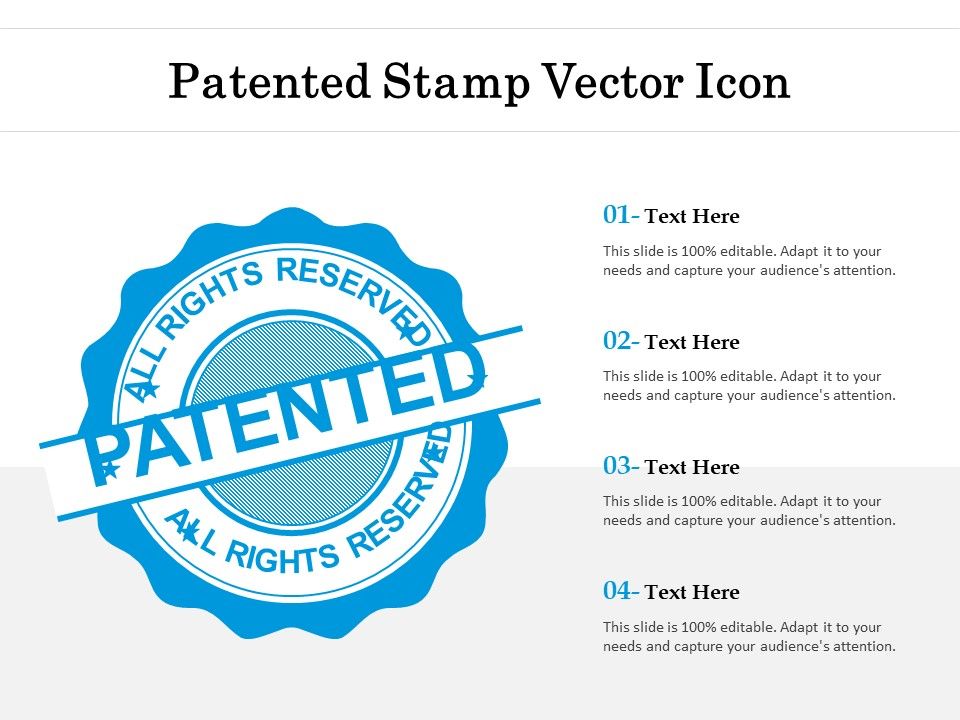 Patented Stamp Vector Icon

ALL RIGHTS RESERVED
PATENTED
ALL RIGHTS RESERVED

01- Text Here
This slide is 100% editable. Adapt it to your needs and capture your audience's attention.

02- Text Here
This slide is 100% editable. Adapt it to your needs and capture your audience's attention.

03- Text Here
This slide is 100% editable. Adapt it to your needs and capture your audience's attention.

04- Text Here
This slide is 100% editable. Adapt it to your needs and capture your audience's attention.